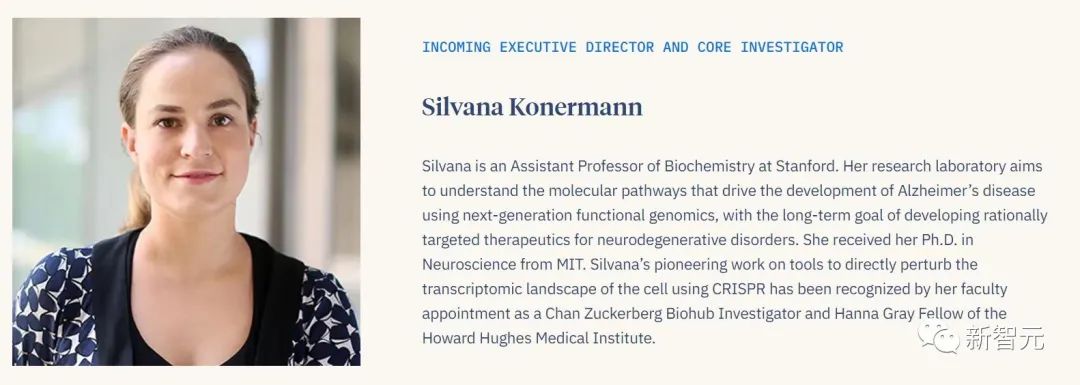 INCOMING EXECUTIVE DIRECTOR AND CORE INVESTIGATOR

Silvana Konermann

Silvana is an Assistant Professor of Biochemistry at Stanford. Her research laboratory aims to understand the molecular pathways that drive the development of Alzheimer's disease using next-generation functional genomics, with the long-term goal of developing rationally targeted therapeutics for neurodegenerative disorders. She received her Ph.D. in Neuroscience from MIT. Silvana's pioneering work on tools to directly perturb the transcriptomic landscape of the cell using CRISPR has been recognized by her faculty appointment as a Chan Zuckerberg Biohub Investigator and Hanna Gray Fellow of the Howard Hughes Medical Institute.

新智元